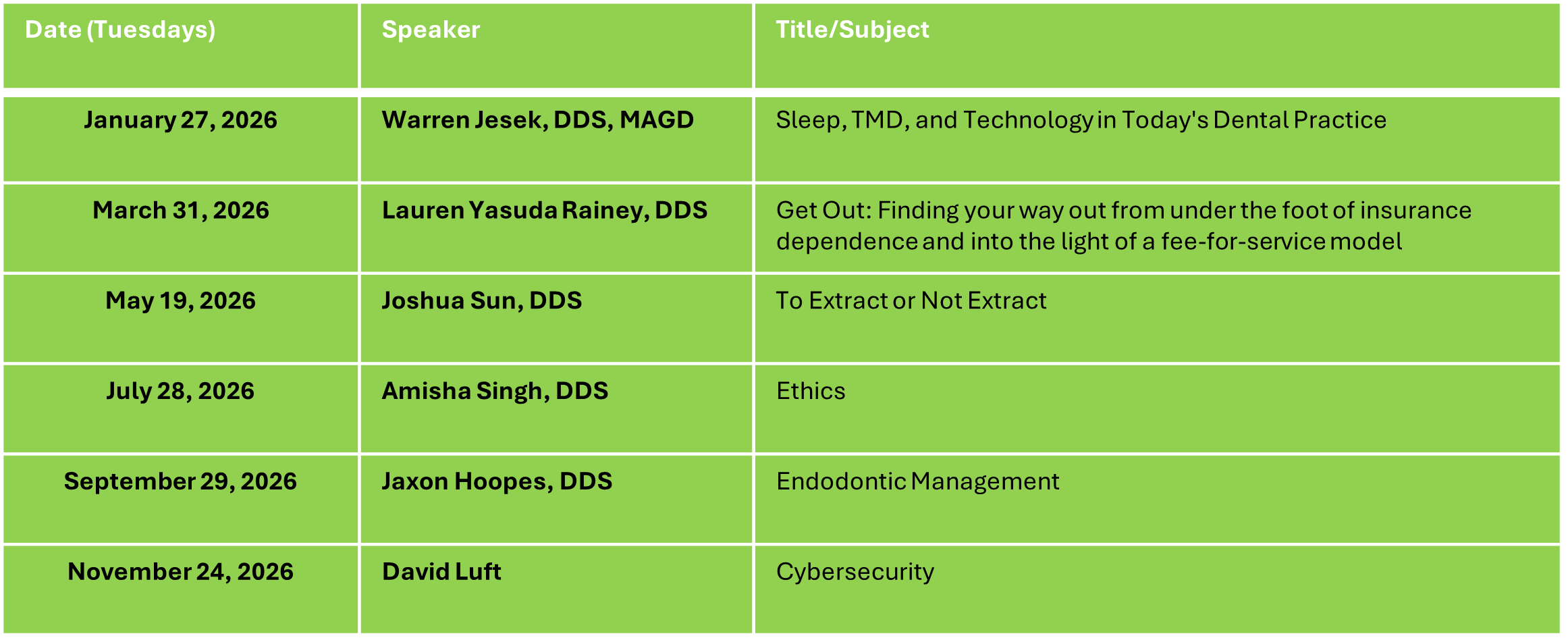 | Date (Tuesdays) | Speaker | Title/Subject |
|---|---|---|
| January 27, 2026 | Warren Jesek, DDS, MAGD | Sleep, TMD, and Technology in Today's Dental Practice |
| March 31, 2026 | Lauren Yasuda Rainey, DDS | Get Out: Finding your way out from under the foot of insurance dependence and into the light of a fee-for-service model |
| May 19, 2026 | Joshua Sun, DDS | To Extract or Not Extract |
| July 28, 2026 | Amisha Singh, DDS | Ethics |
| September 29, 2026 | Jaxon Hoopes, DDS | Endodontic Management |
| November 24, 2026 | David Luft | Cybersecurity |